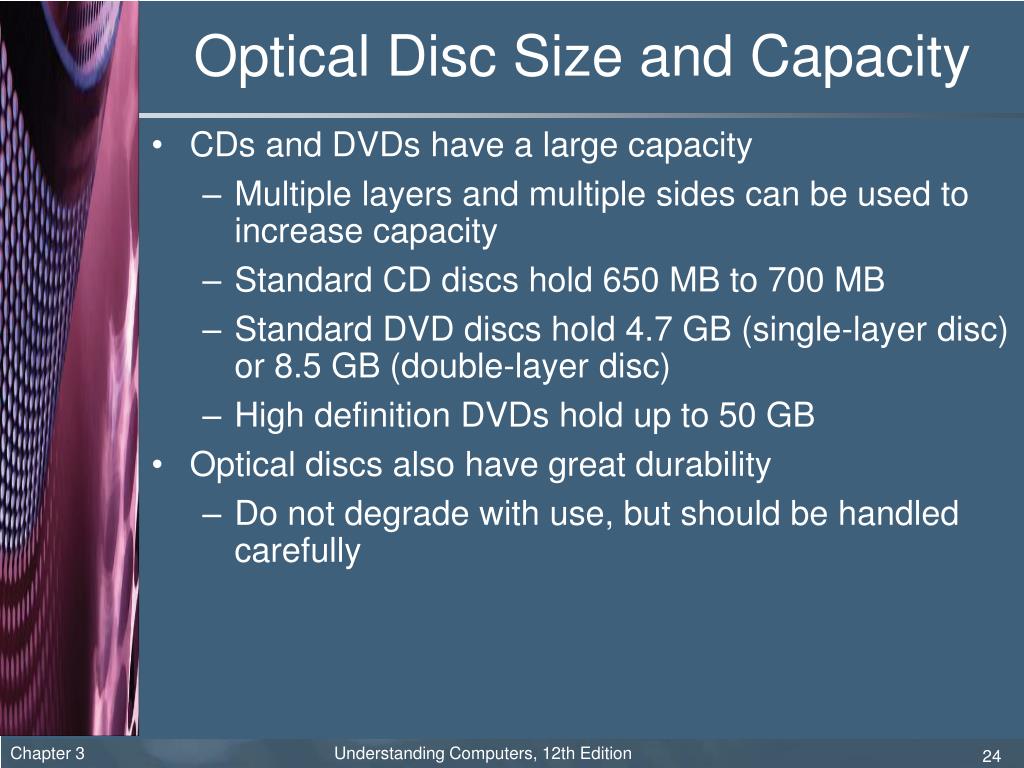 Optical Disc Size and Capacity

• CDs and DVDs have a large capacity
– Multiple layers and multiple sides can be used to increase capacity
– Standard CD discs hold 650 MB to 700 MB
– Standard DVD discs hold 4.7 GB (single-layer disc) or 8.5 GB (double-layer disc)
– High definition DVDs hold up to 50 GB
• Optical discs also have great durability
– Do not degrade with use, but should be handled carefully

Chapter 3

Understanding Computers, 12th Edition

24